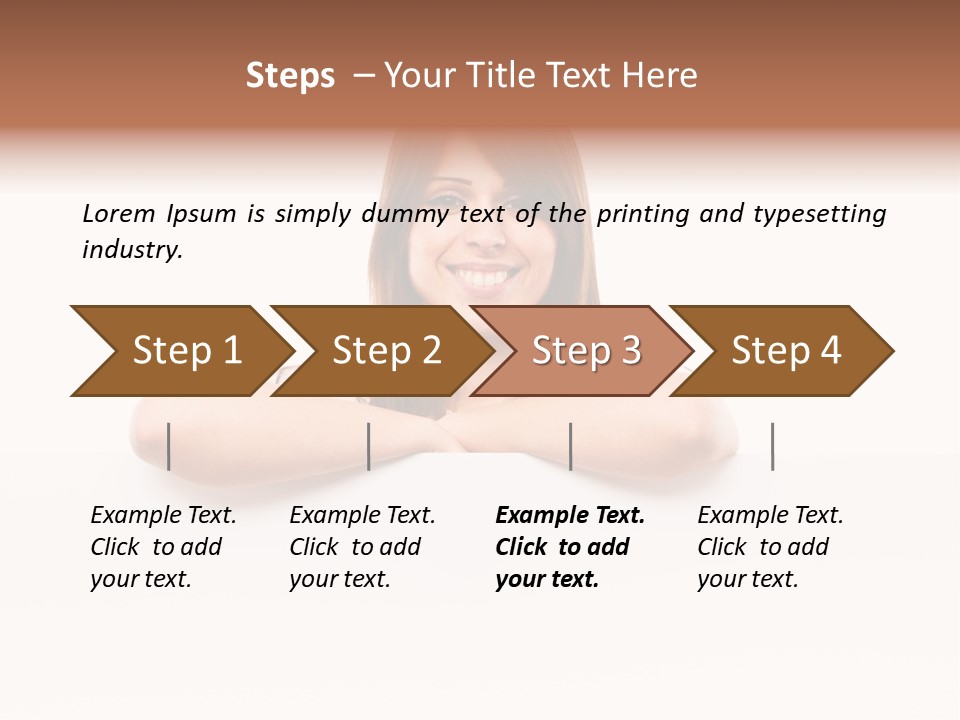 Steps – Your Title Text Here

Lorem Ipsum is simply dummy text of the printing and typesetting industry.

Step 1

Step 2

Step 3

Step 4

Example Text. Click to add your text.

Example Text. Click to add your text.

Example Text. Click to add your text.

Example Text. Click to add your text.